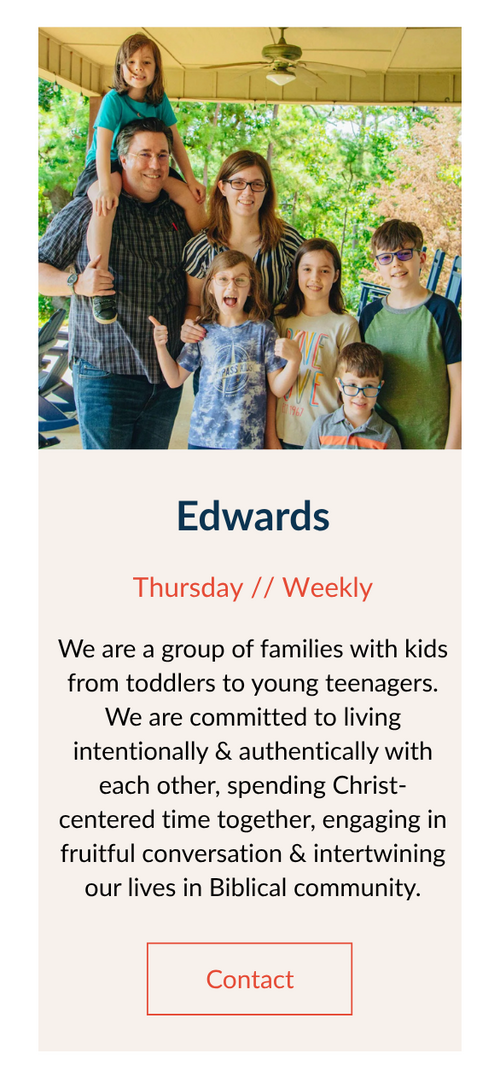 Edwards

Thursday // Weekly

We are a group of families with kids from toddlers to young teenagers. We are committed to living intentionally & authentically with each other, spending Christ-centered time together, engaging in fruitful conversation & intertwining our lives in Biblical community.

Contact